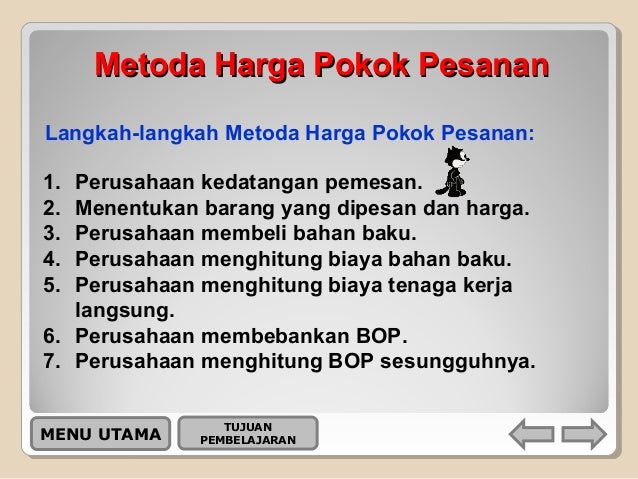 Metoda Harga Pokok Pesanan

Langkah-langkah Metoda Harga Pokok Pesanan:

1. Perusahaan kedatangan pemesan.
2. Menentukan barang yang dipesan dan harga.
3. Perusahaan membeli bahan baku.
4. Perusahaan menghitung biaya bahan baku.
5. Perusahaan menghitung biaya tenaga kerja langsung.
6. Perusahaan membebankan BOP.
7. Perusahaan menghitung BOP sesungguhnya.

MENU UTAMA

TUJUAN PEMBELAJARAN